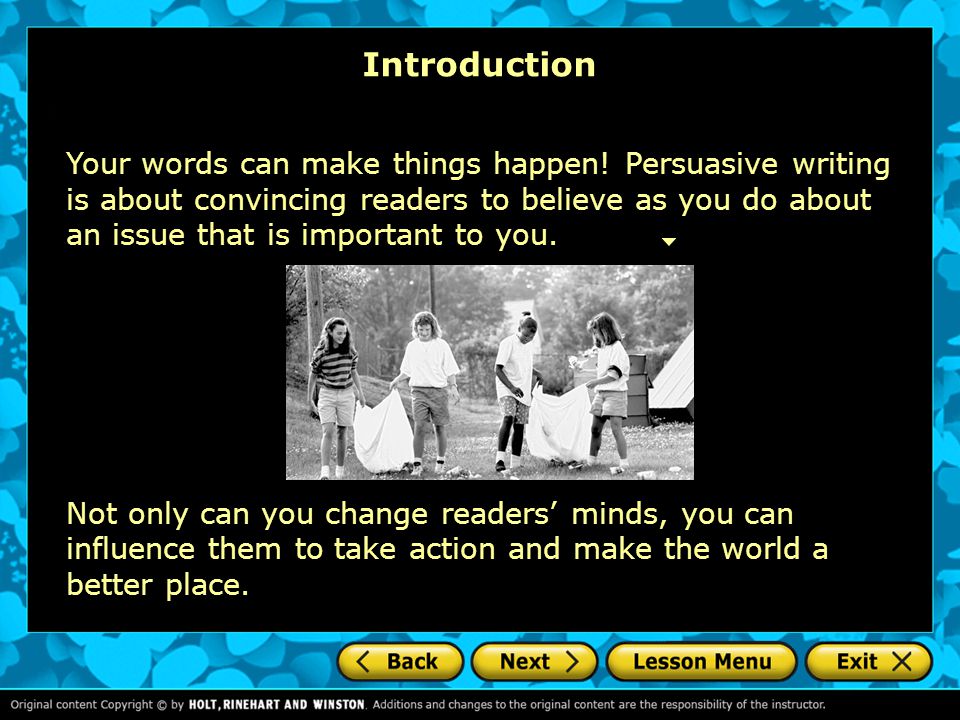 Introduction

Your words can make things happen! Persuasive writing is about convincing readers to believe as you do about an issue that is important to you.

Not only can you change readers' minds, you can influence them to take action and make the world a better place.

Back Next Lesson Menu Exit

Original content Copyright © by HOLT, RINEHART AND WINSTON. Additions and changes to the original content are the responsibility of the instructor.